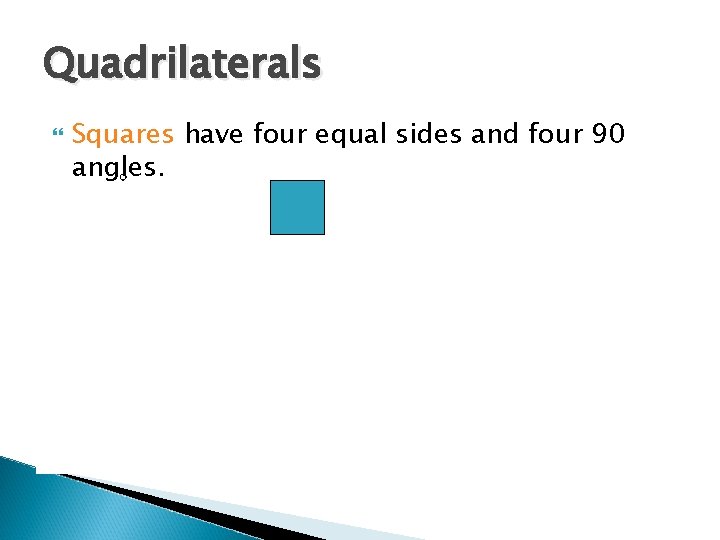 Quadrilaterals

Squares have four equal sides and four 90 angles.